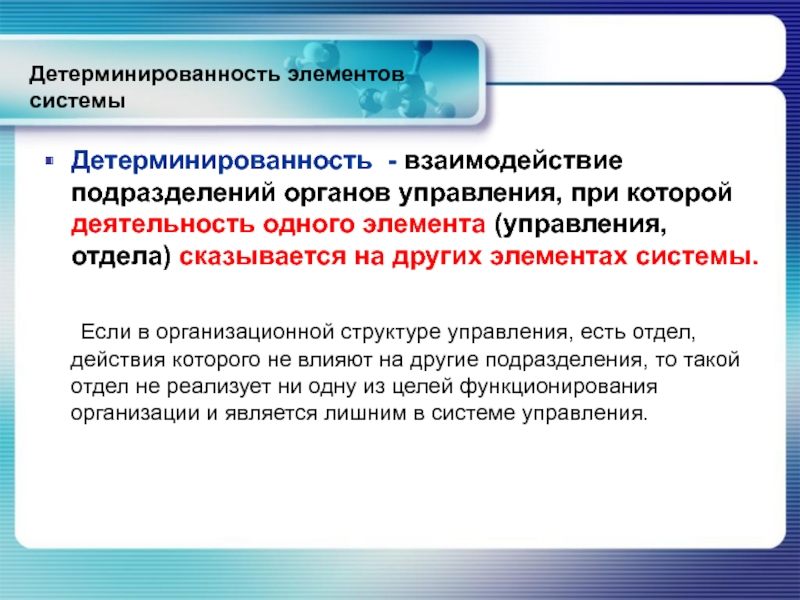 Детерминированность элементов системы

Детерминированность - взаимодействие подразделений органов управления, при которой деятельность одного элемента (управления, отдела) сказывается на других элементах системы.

Если в организационной структуре управления, есть отдел, действия которого не влияют на другие подразделения, то такой отдел не реализует ни одну из целей функционирования организации и является лишним в системе управления.